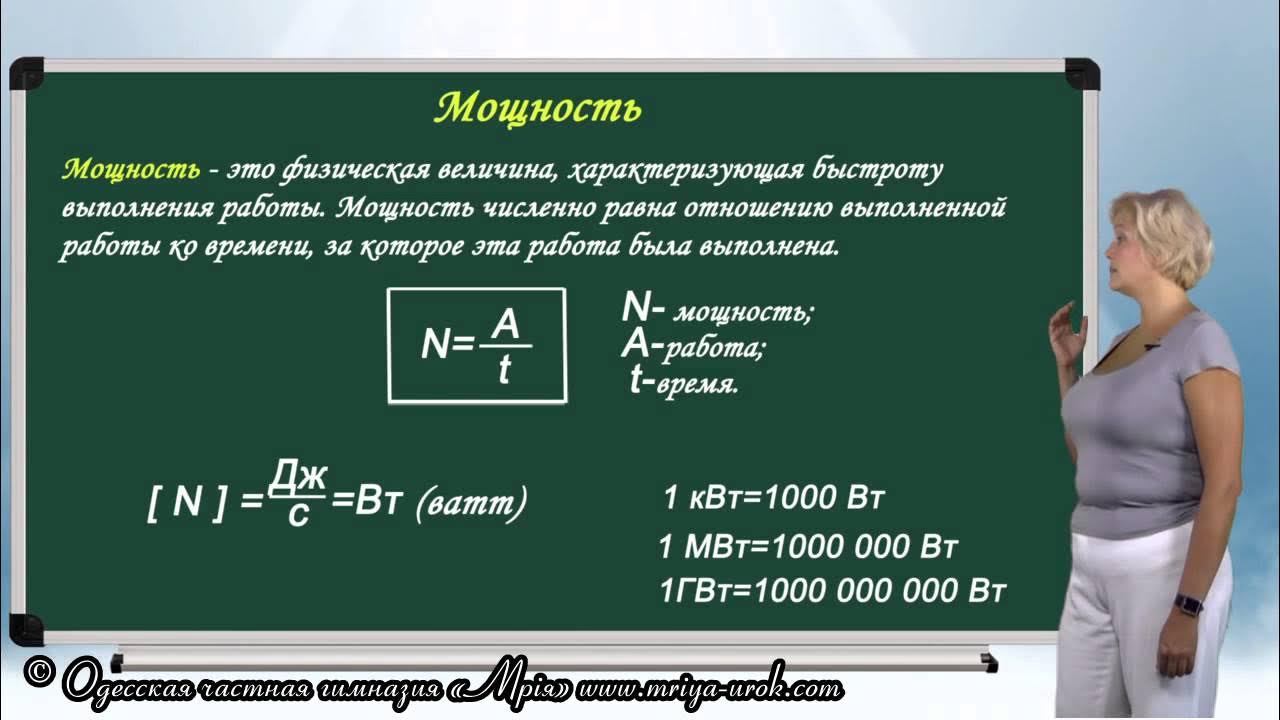 Мощность

Мощность - это физическая величина, характеризующая быстроту выполнения работы. Мощность численно равна отношению выполненной работы ко времени, за которое эта работа была выполнена.

$N=\frac{A}{t}$

N- мощность;
A-работа;
t-время.

$[N]=\frac{Дж}{с}=Вт$ (ватт)

1 кВт=1000 Вт
1 МВт=1000 000 Вт
1ГВт=1000 000 000 Вт

© Одесская частная гимназия «Мрія» www.mriya-urok.com